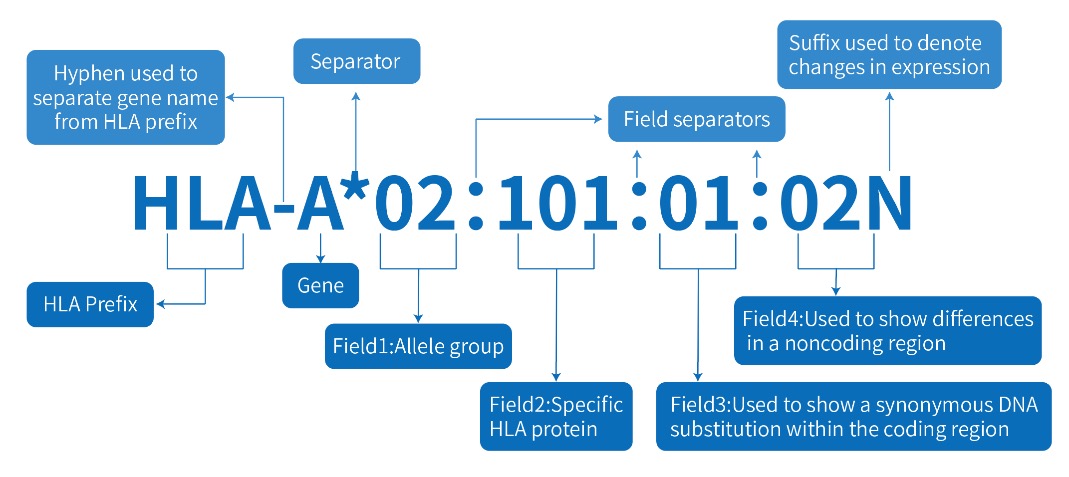 Hyphen used to separate gene name from HLA prefix

Separator

Field separators

Suffix used to denote changes in expression

HLA-A*02:101:01:02N

HLA Prefix

Gene

Field1:Allele group

Field2:Specific HLA protein

Field3:Used to show a synonymous DNA substitution within the coding region

Field4:Used to show differences in a noncoding region